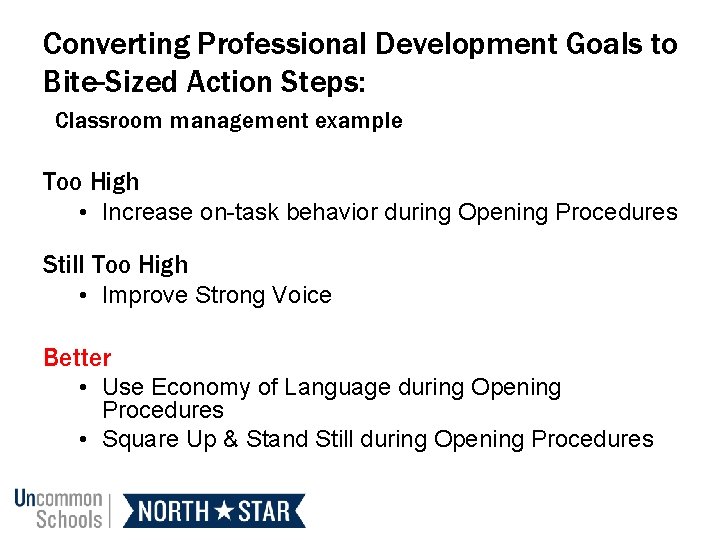 Converting Professional Development Goals to Bite-Sized Action Steps:

Classroom management example

Too High

• Increase on-task behavior during Opening Procedures

Still Too High

• Improve Strong Voice

Better

• Use Economy of Language during Opening Procedures
• Square Up & Stand Still during Opening Procedures

Uncommon Schools

NORTH ★ STAR